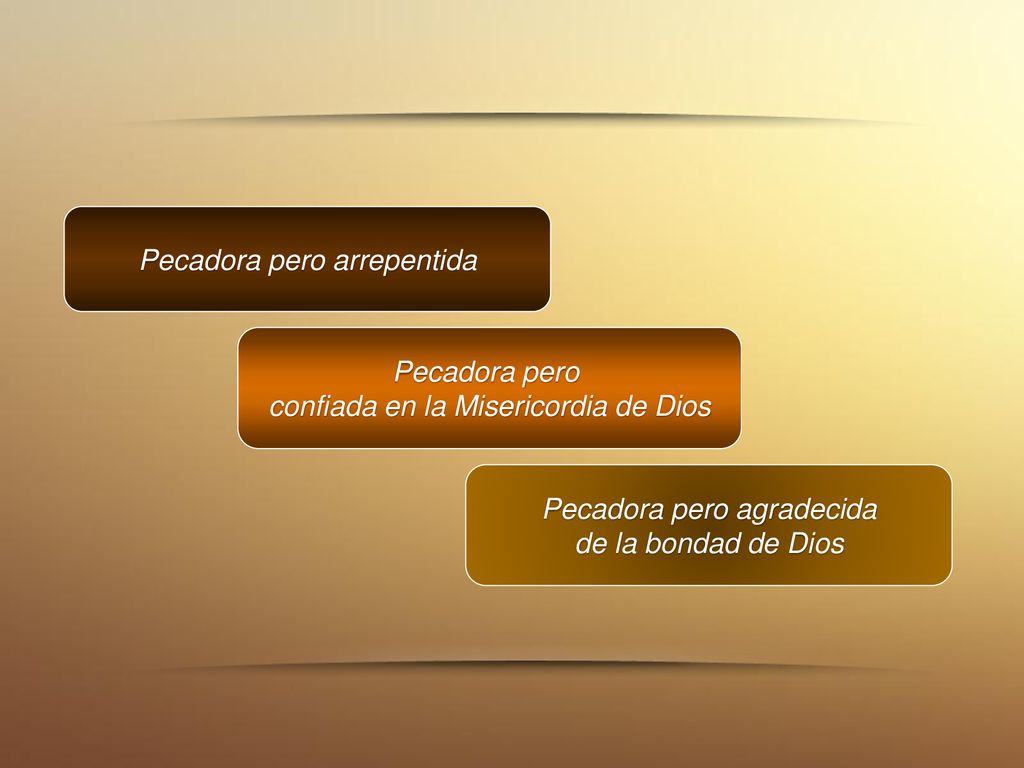 Pecadora pero arrepentida

Pecadora pero confiada en la Misericordia de Dios

Pecadora pero agradecida de la bondad de Dios